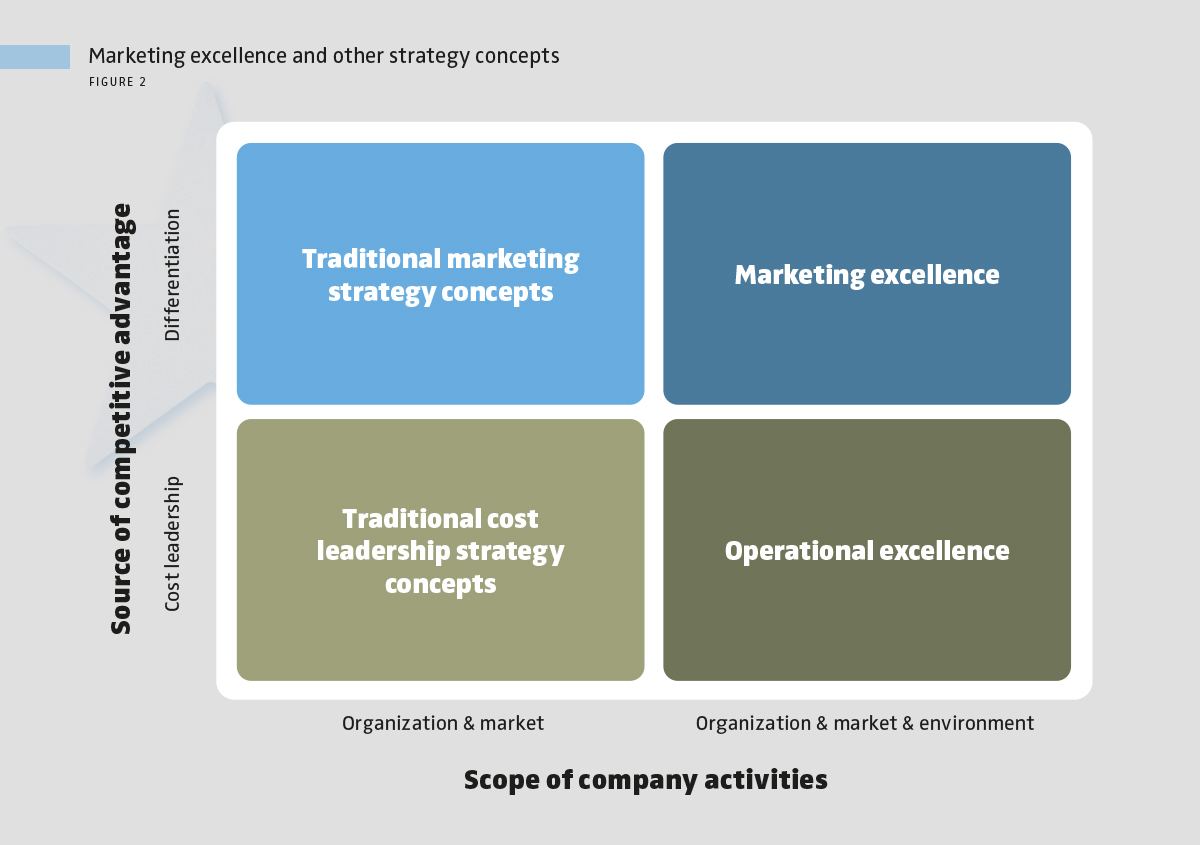 Marketing excellence and other strategy concepts
FIGURE 2

Source of competitive advantage

Differentiation

Cost leadership

Traditional marketing strategy concepts

Marketing excellence

Traditional cost leadership strategy concepts

Operational excellence

Organization & market

Organization & market & environment

Scope of company activities